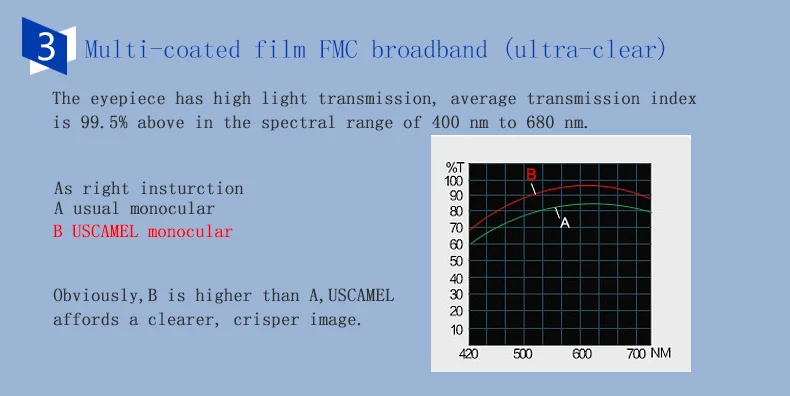 3 Multi-coated film FMC broadband (ultra-clear)

The eyepiece has high light transmission, average transmission index is 99.5% above in the spectral range of 400 nm to 680 nm.

As right insturction
A usual monocular
B USCAMEL monocular

Obviously,B is higher than A,USCAMEL affords a clearer, crisper image.

%T
100
90
80
70
60
50
40
30
20
10
B
A
420 500 600 700 NM